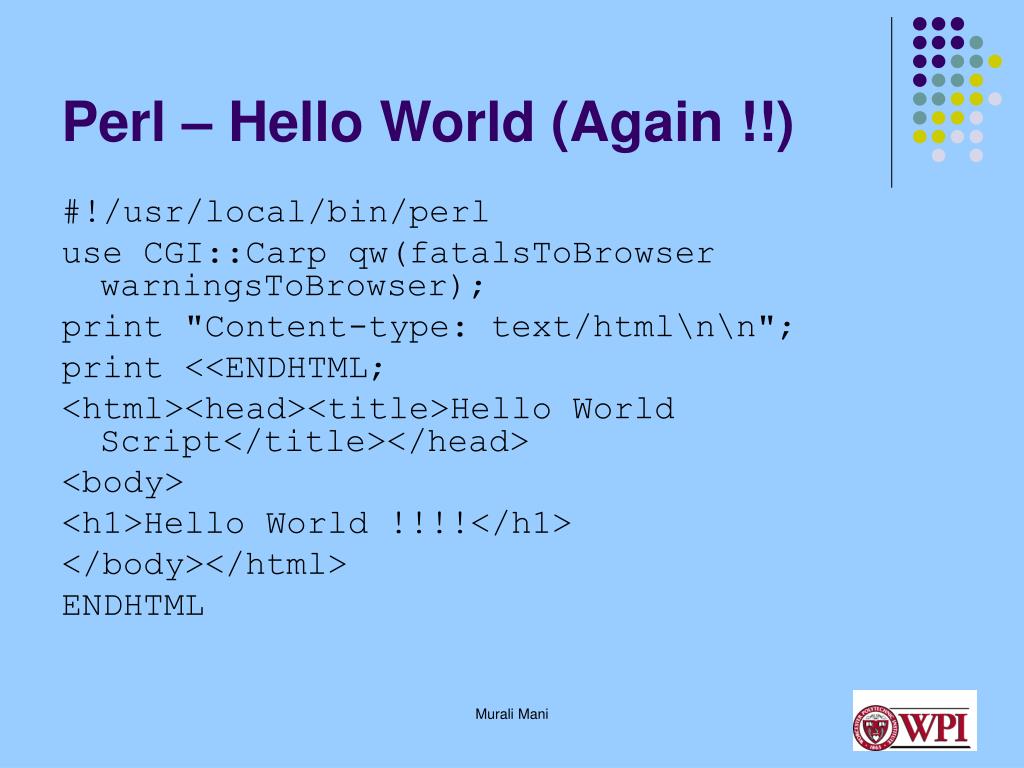 Perl – Hello World (Again !!)

#!/usr/local/bin/perl
use CGI::Carp qw(fatalsToBrowser warningsToBrowser);
print "Content-type: text/html\n\n";
print <<ENDHTML;
<html><head><title>Hello World Script</title></head>
<body>
<h1>Hello World !!!!</h1>
</body></html>
ENDHTML

Murali Mani

WPI